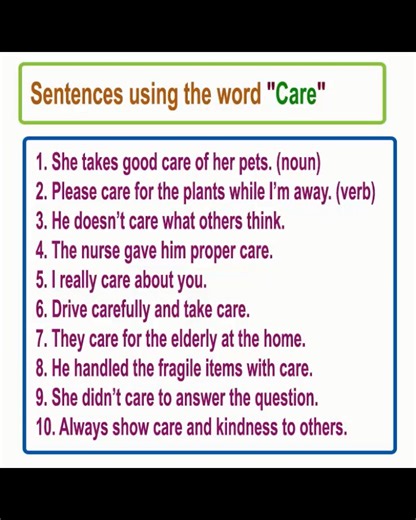 Sentences using the word "Care"

1. She takes good care of her pets. (noun)
2. Please care for the plants while I'm away. (verb)
3. He doesn't care what others think.
4. The nurse gave him proper care.
5. I really care about you.
6. Drive carefully and take care.
7. They care for the elderly at the home.
8. He handled the fragile items with care.
9. She didn't care to answer the question.
10. Always show care and kindness to others.